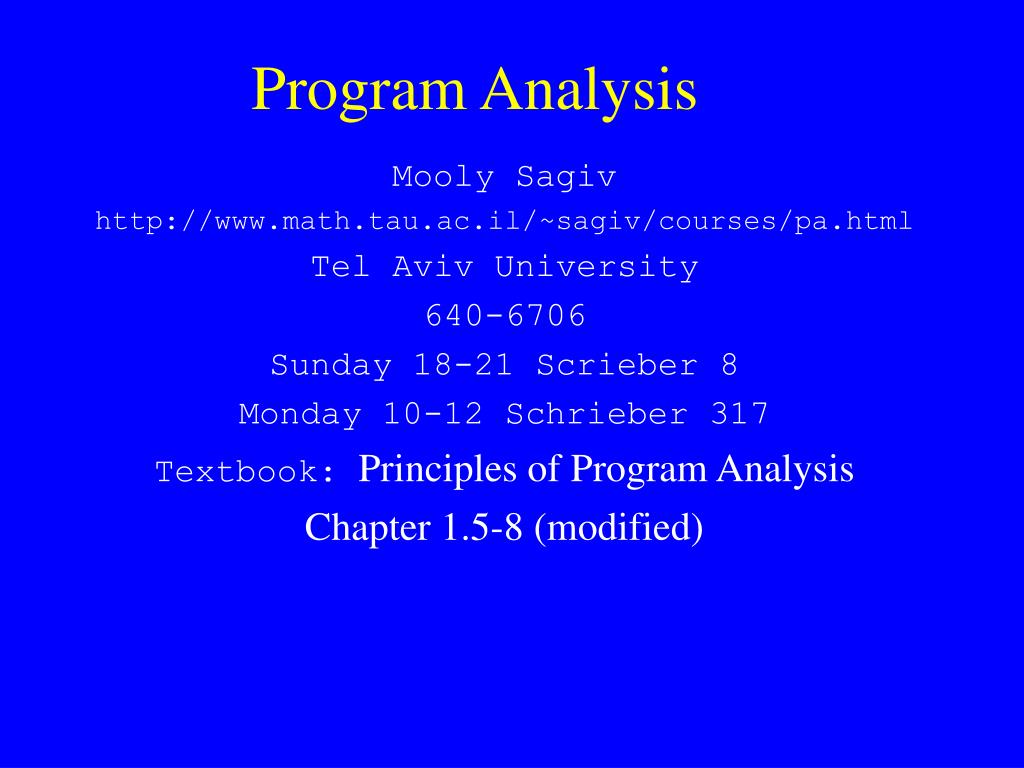 Program Analysis

Mooly Sagiv

http://www.math.tau.ac.il/~sagiv/courses/pa.html

Tel Aviv University

640-6706

Sunday 18-21 Scrieber 8

Monday 10-12 Schrieber 317

Textbook: Principles of Program Analysis

Chapter 1.5-8 (modified)